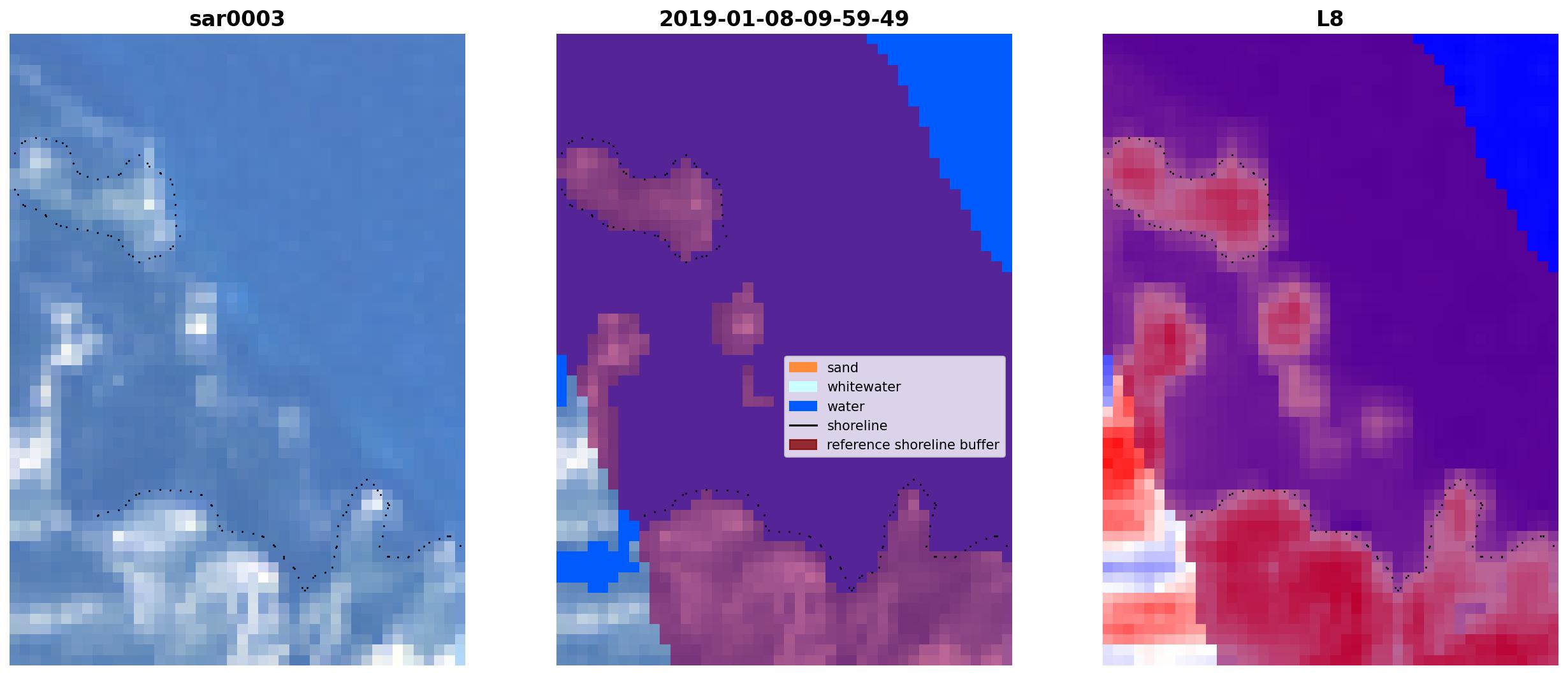 sar0003

2019-01-08-09-59-49

sand
whitewater
water
shoreline
reference shoreline buffer

L8